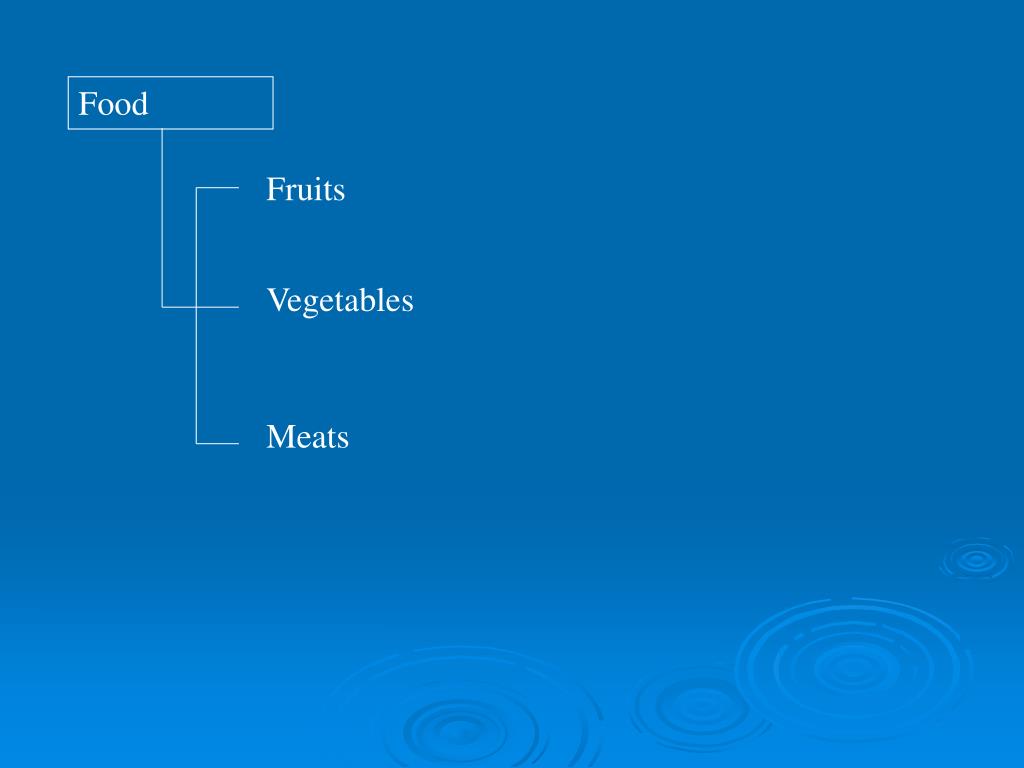 Food

Fruits

Vegetables

Meats